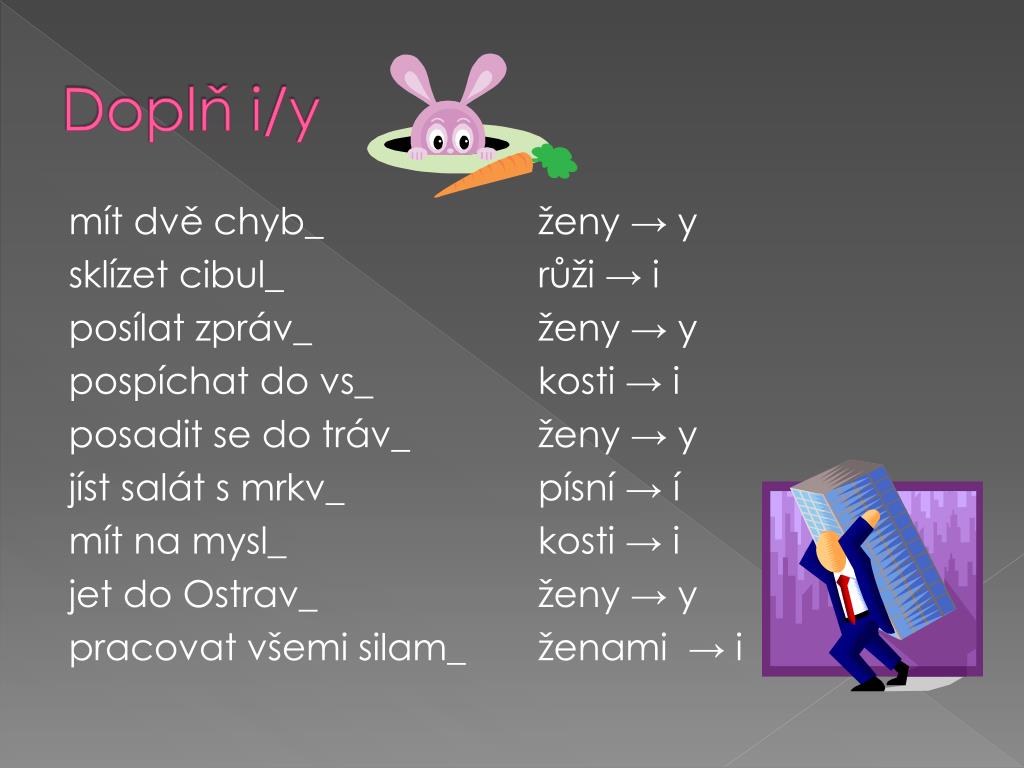 Doplň i/y

mít dvě chyb_
sklízet cibul_
posílat zpráv_
pospíchat do vs_
posadit se do tráv_
jíst salát s mrkv_
mít na mysl_
jet do Ostrav_
pracovat všemi silam_

ženy → y
růži → i
ženy → y
kosti → i
ženy → y
písní → í
kosti → i
ženy → y
ženami → i